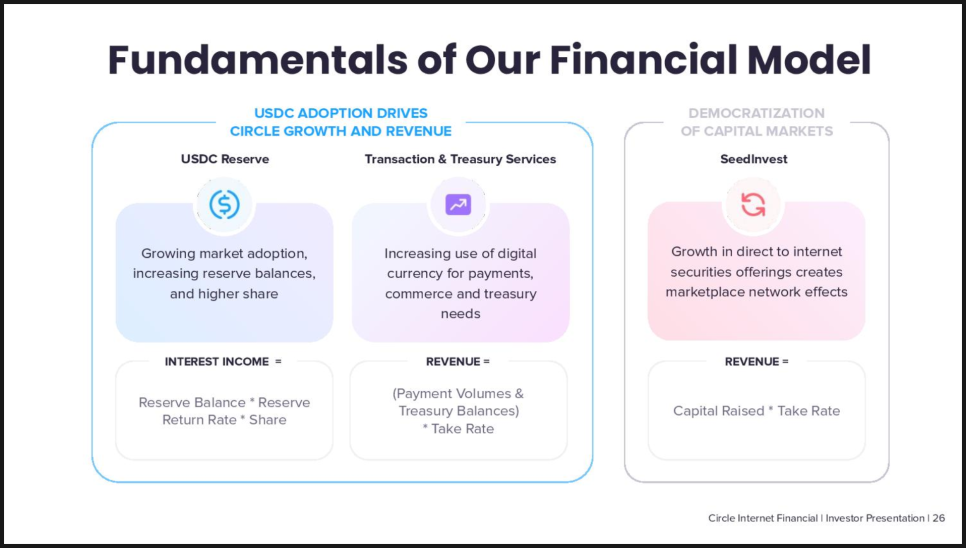 Fundamentals of Our Financial Model

USDC ADOPTION DRIVES CIRCLE GROWTH AND REVENUE

USDC Reserve

Growing market adoption, increasing reserve balances, and higher share

INTEREST INCOME =

Reserve Balance * Reserve Return Rate * Share

Transaction & Treasury Services

Increasing use of digital currency for payments, commerce and treasury needs

REVENUE =

(Payment Volumes & Treasury Balances) * Take Rate

DEMOCRATIZATION OF CAPITAL MARKETS

SeedInvest

Growth in direct to internet securities offerings creates marketplace network effects

REVENUE =

Capital Raised * Take Rate

Circle Internet Financial | Investor Presentation | 26